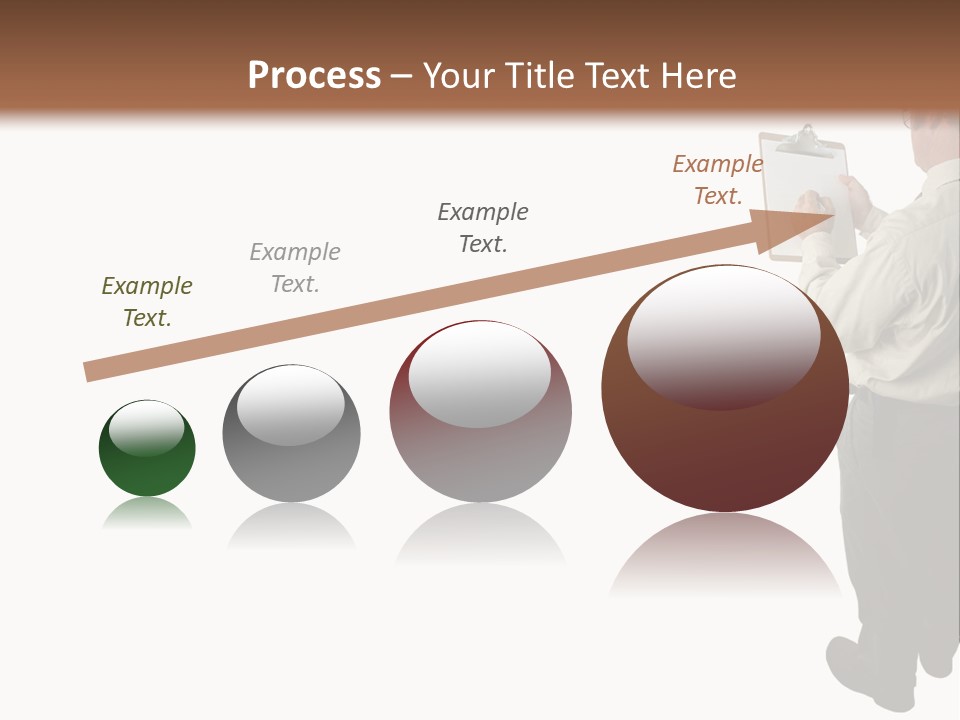 Process – Your Title Text Here

Example Text.

Example Text.

Example Text.

Example Text.